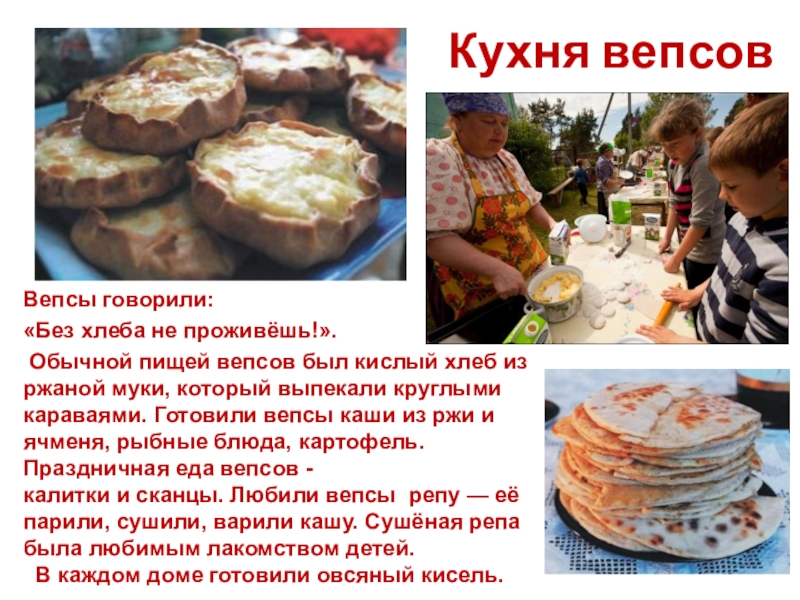 Кухня вепсов

Вепсы говорили:
«Без хлеба не проживёшь!».

Обычной пищей вепсов был кислый хлеб из ржаной муки, который выпекали круглыми караваями. Готовили вепсы каши из ржи и ячменя, рыбные блюда, картофель. Праздничная еда вепсов - калитки и сканцы. Любили вепсы репу — её парили, сушили, варили кашу. Сушёная репа была любимым лакомством детей.

В каждом доме готовили овсяный кисель.